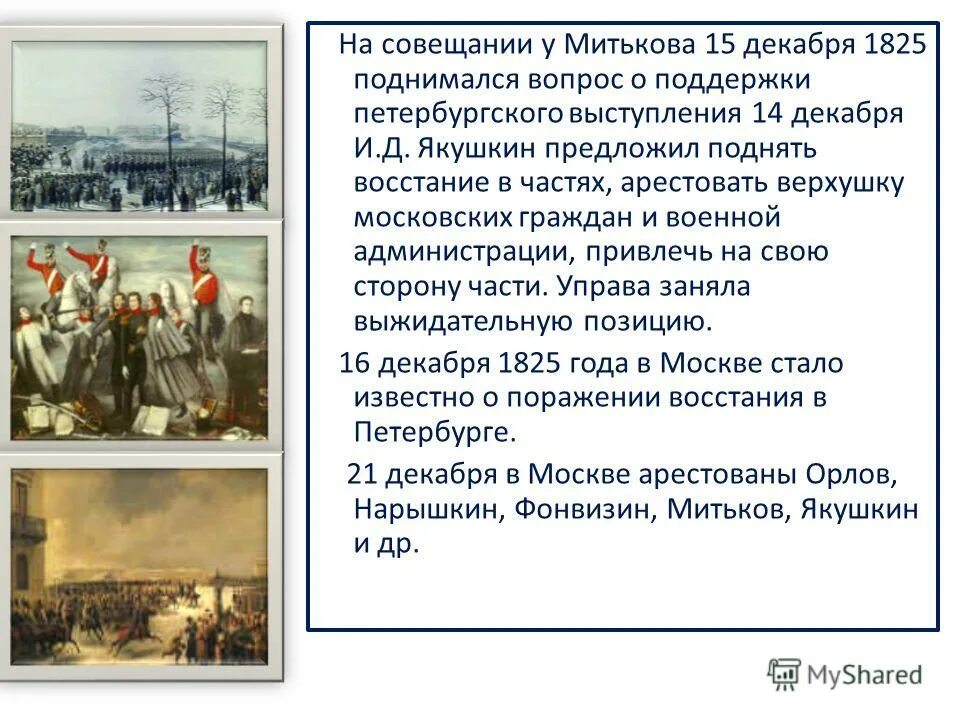 На совещании у Митькова 15 декабря 1825 поднимался вопрос о поддержки петербургского выступления 14 декабря И.Д. Якушкин предложил поднять восстание в частях, арестовать верхушку московских граждан и военной администрации, привлечь на свою сторону части. Управа заняла выжидательную позицию.

16 декабря 1825 года в Москве стало известно о поражении восстания в Петербурге.

21 декабря в Москве арестованы Орлов, Нарышкин, Фонвизин, Митьков, Якушкин и др.

MyShared